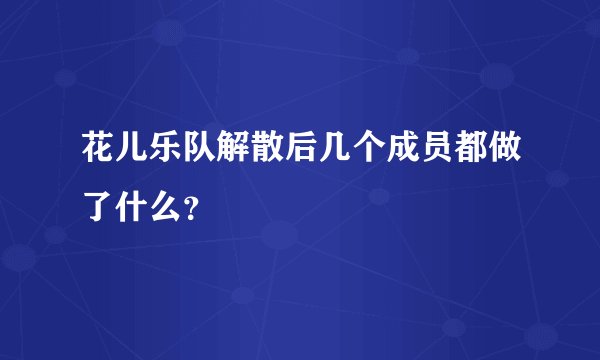 花儿乐队解散后几个成员都做了什么？